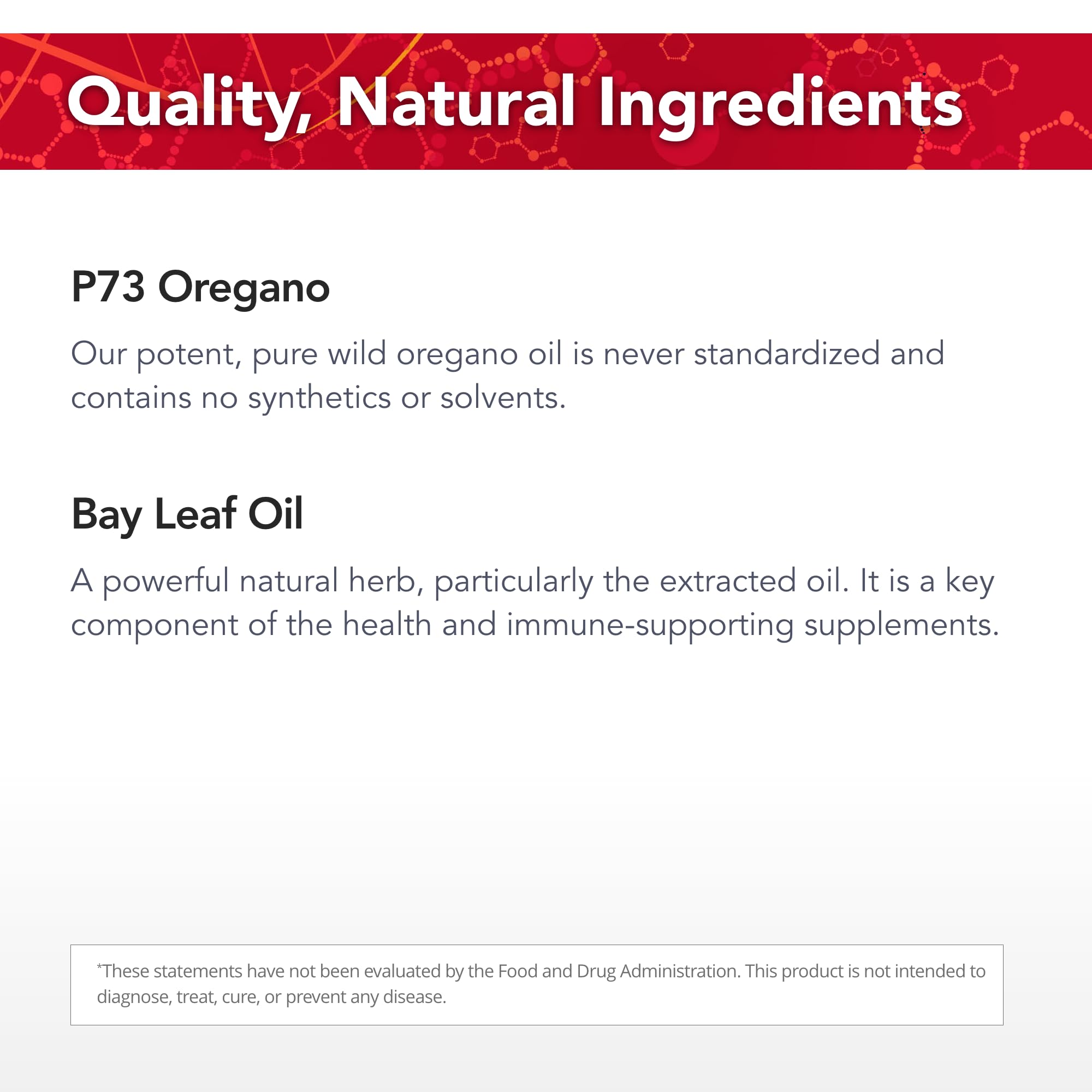 Quality, Natural Ingredients

P73 Oregano

Our potent, pure wild oregano oil is never standardized and contains no synthetics or solvents.

Bay Leaf Oil

A powerful natural herb, particularly the extracted oil. It is a key component of the health and immune-supporting supplements.

*These statements have not been evaluated by the Food and Drug Administration. This product is not intended to diagnose, treat, cure, or prevent any disease.